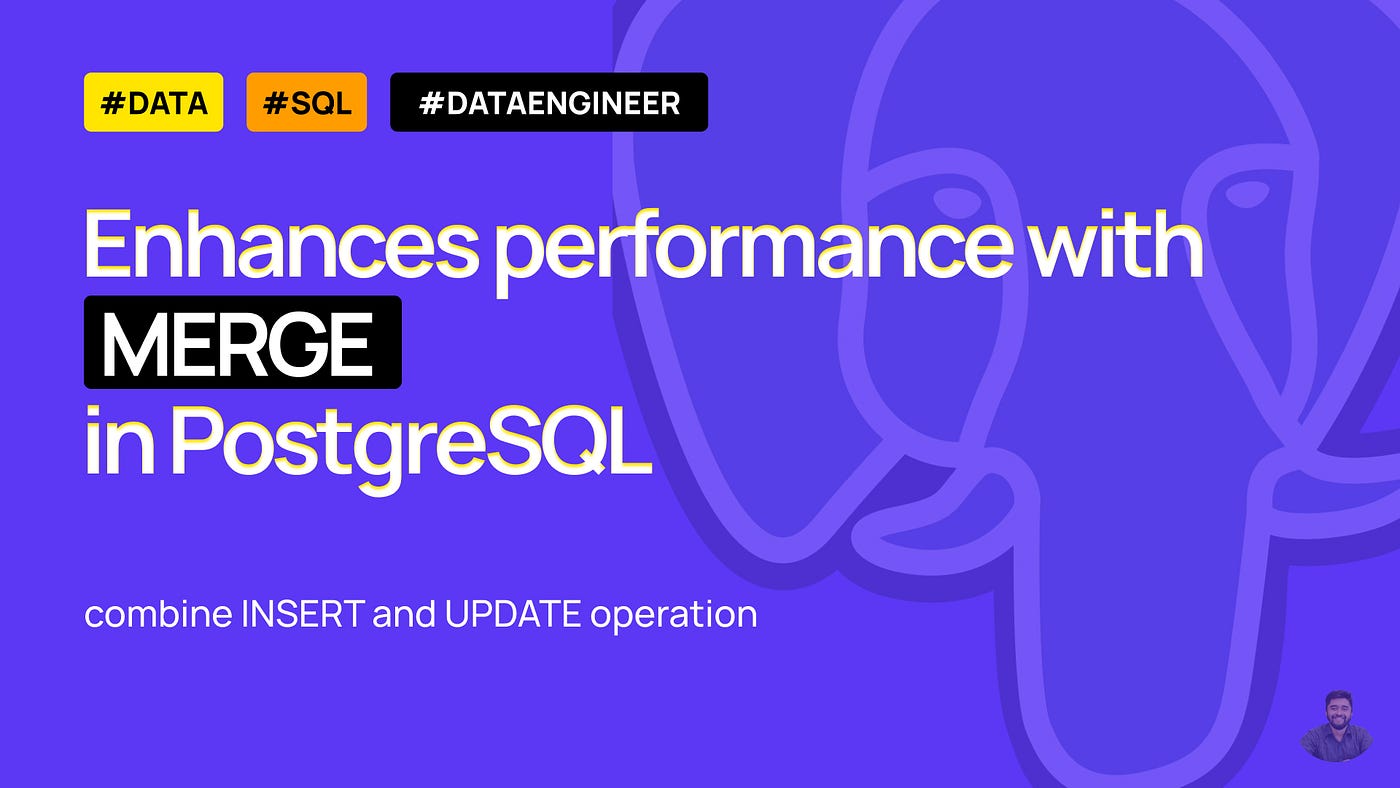 #DATA #SQL #DATAENGINEER

Enhances performance with MERGE in PostgreSQL

combine INSERT and UPDATE operation